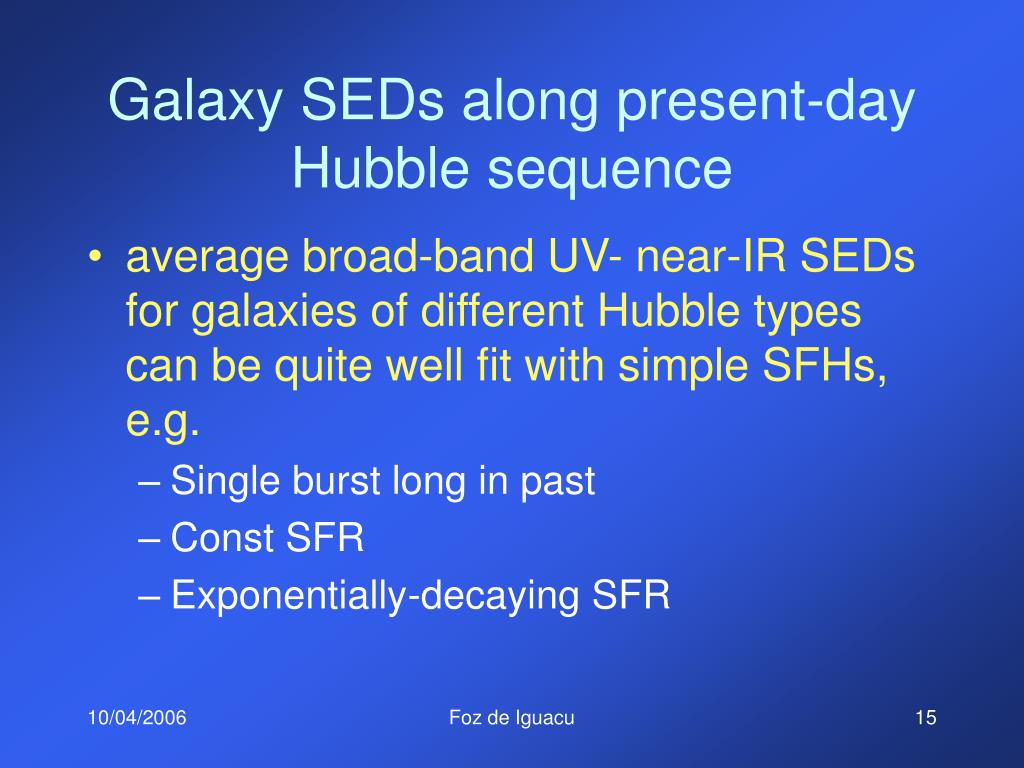 Galaxy SEDs along present-day Hubble sequence

• average broad-band UV- near-IR SEDs for galaxies of different Hubble types can be quite well fit with simple SFHs, e.g.
– Single burst long in past
– Const SFR
– Exponentially-decaying SFR

10/04/2006

Foz de Iguacu

15